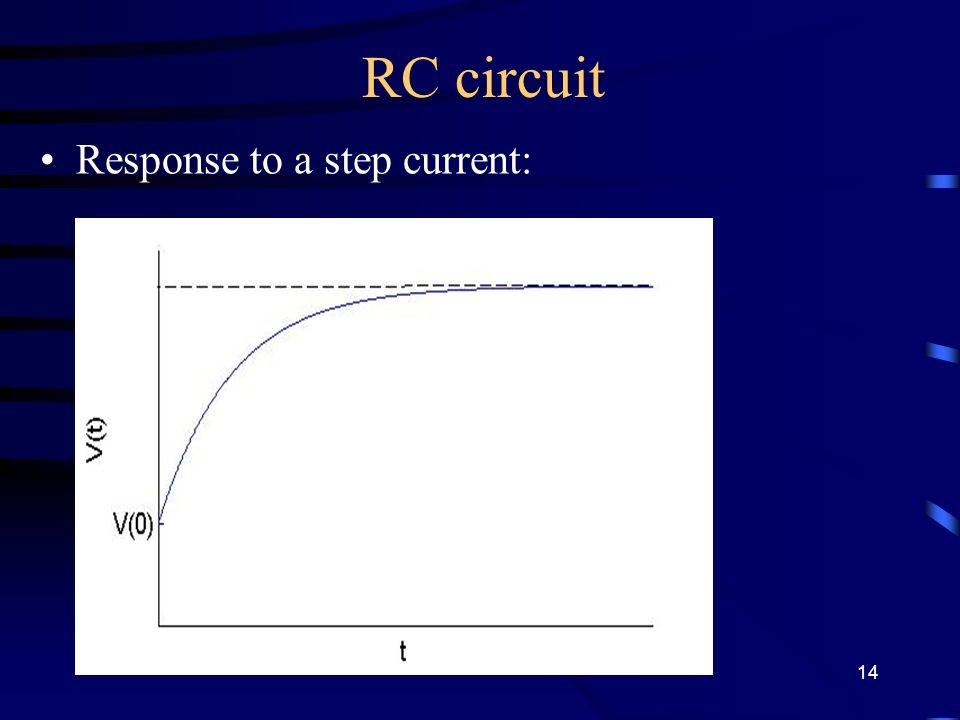 RC circuit

• Response to a step current:

V(t)

V(0)

t

14